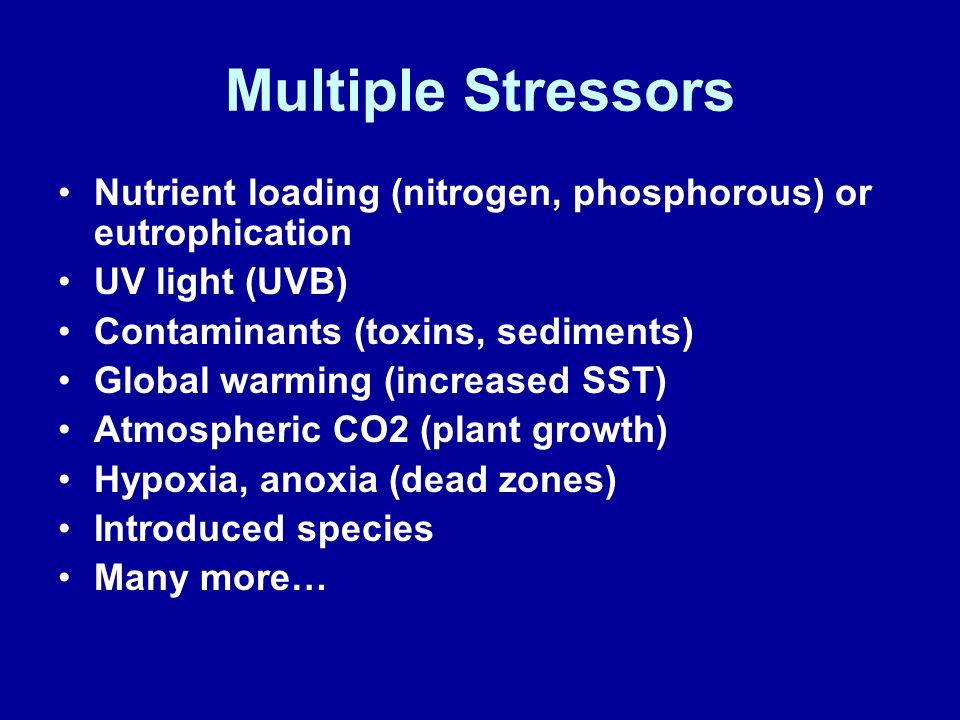 Multiple Stressors

• Nutrient loading (nitrogen, phosphorous) or eutrophication
• UV light (UVB)
• Contaminants (toxins, sediments)
• Global warming (increased SST)
• Atmospheric CO2 (plant growth)
• Hypoxia, anoxia (dead zones)
• Introduced species
• Many more…